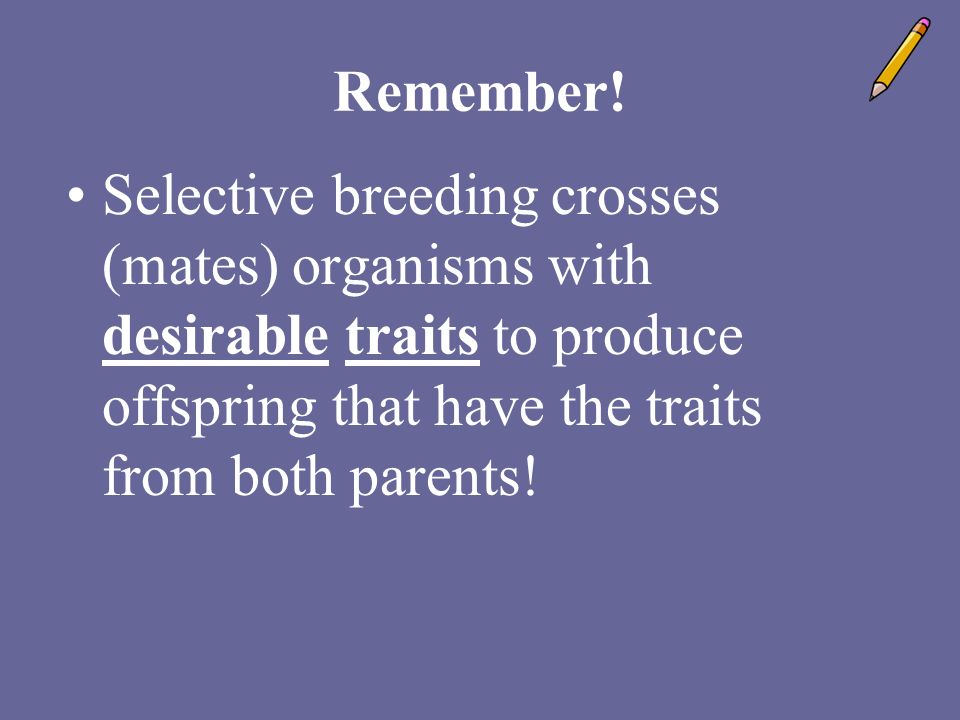 Remember!

• Selective breeding crosses (mates) organisms with desirable traits to produce offspring that have the traits from both parents!